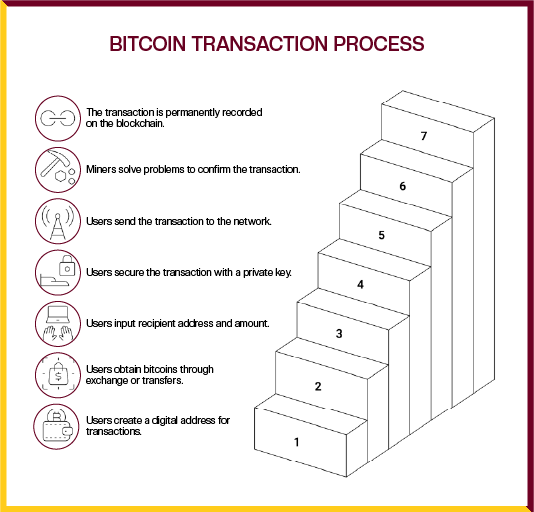 BITCOIN TRANSACTION PROCESS

The transaction is permanently recorded on the blockchain.

Miners solve problems to confirm the transaction.

Users send the transaction to the network.

Users secure the transaction with a private key.

Users input recipient address and amount.

Users obtain bitcoins through exchange or transfers.

Users create a digital address for transactions.

7

6

5

4

3

2

1